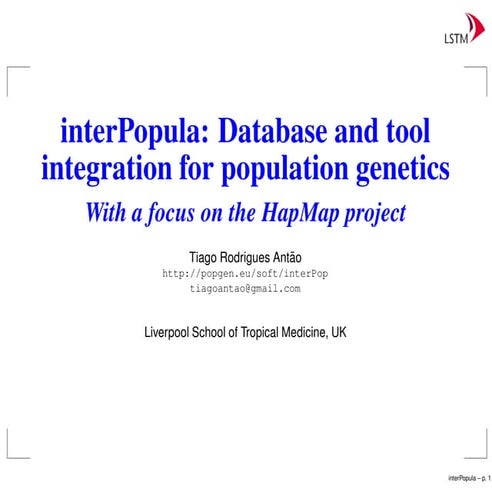 LSTM

interPopula: Database and tool integration for population genetics

With a focus on the HapMap project

Tiago Rodrigues Antão
http://popgen.eu/soft/interPop
tiagoantao@gmail.com

Liverpool School of Tropical Medicine, UK

interPopula – p. 1